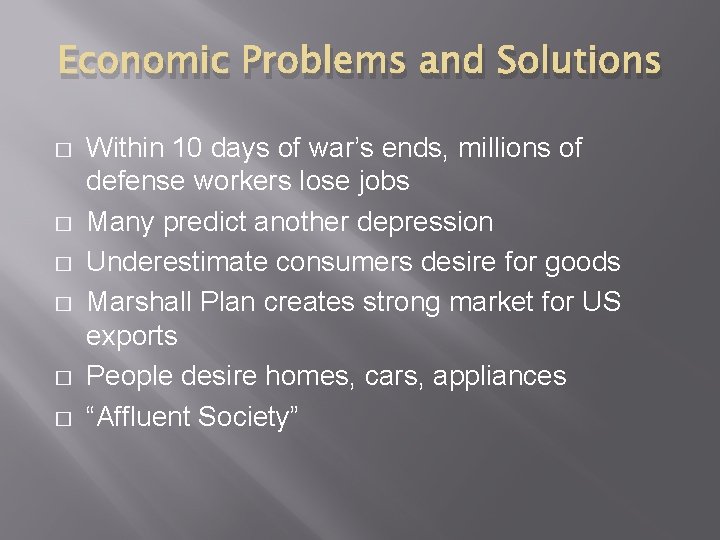 Economic Problems and Solutions

□ Within 10 days of war's ends, millions of defense workers lose jobs
□ Many predict another depression
□ Underestimate consumers desire for goods
□ Marshall Plan creates strong market for US exports
□ People desire homes, cars, appliances
□ "Affluent Society"